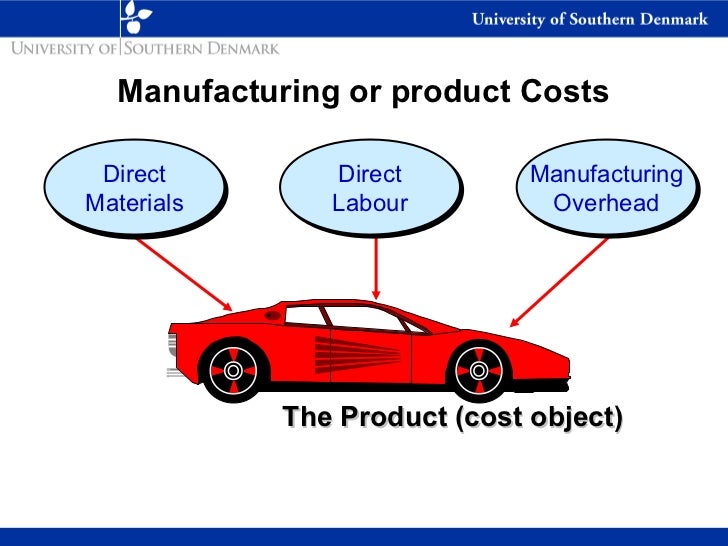 University of Southern Denmark

UNIVERSITY OF SOUTHERN DENMARK

Manufacturing or product Costs

Direct Materials

Direct Labour

Manufacturing Overhead

The Product (cost object)